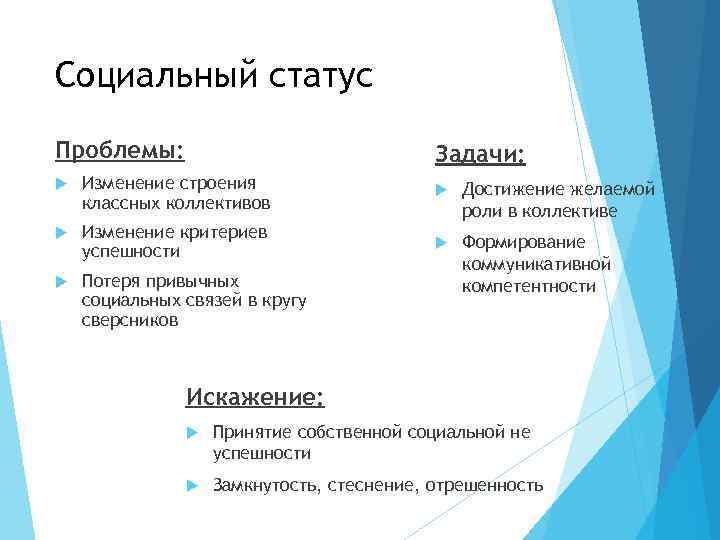 Социальный статус

Проблемы:

Изменение строения классных коллективов

Изменение критериев успешности

Потеря привычных социальных связей в кругу сверсников

Задачи:

Достижение желаемой роли в коллективе

Формирование коммуникативной компетентности

Искажение:

Принятие собственной социальной не успешности

Замкнутость, стеснение, отрешенность